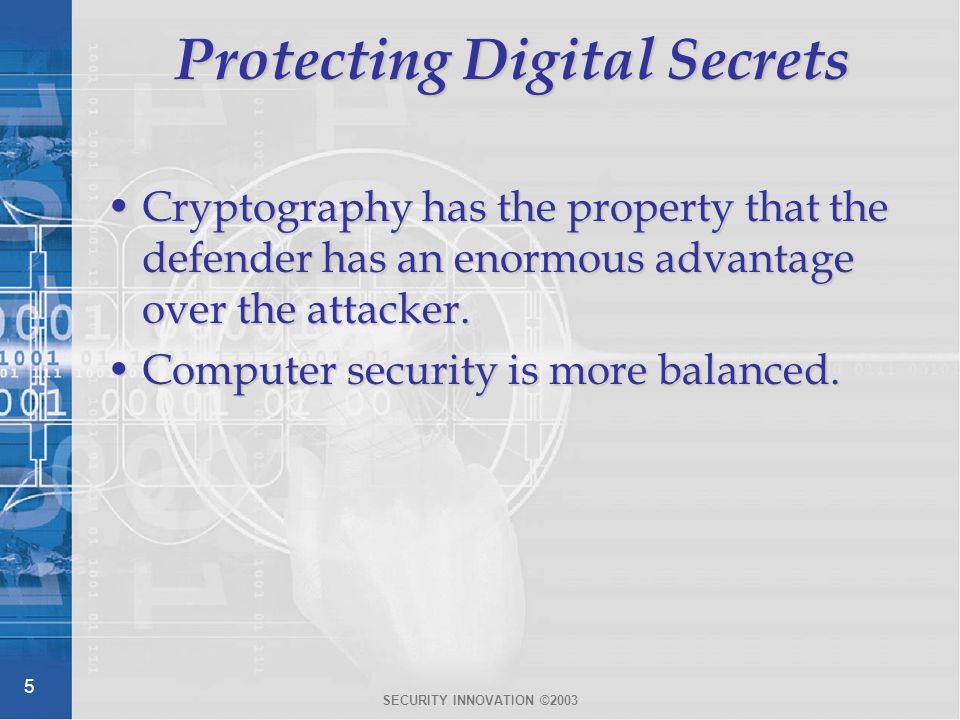 Protecting Digital Secrets

• Cryptography has the property that the defender has an enormous advantage over the attacker.
• Computer security is more balanced.

5

SECURITY INNOVATION ©2003